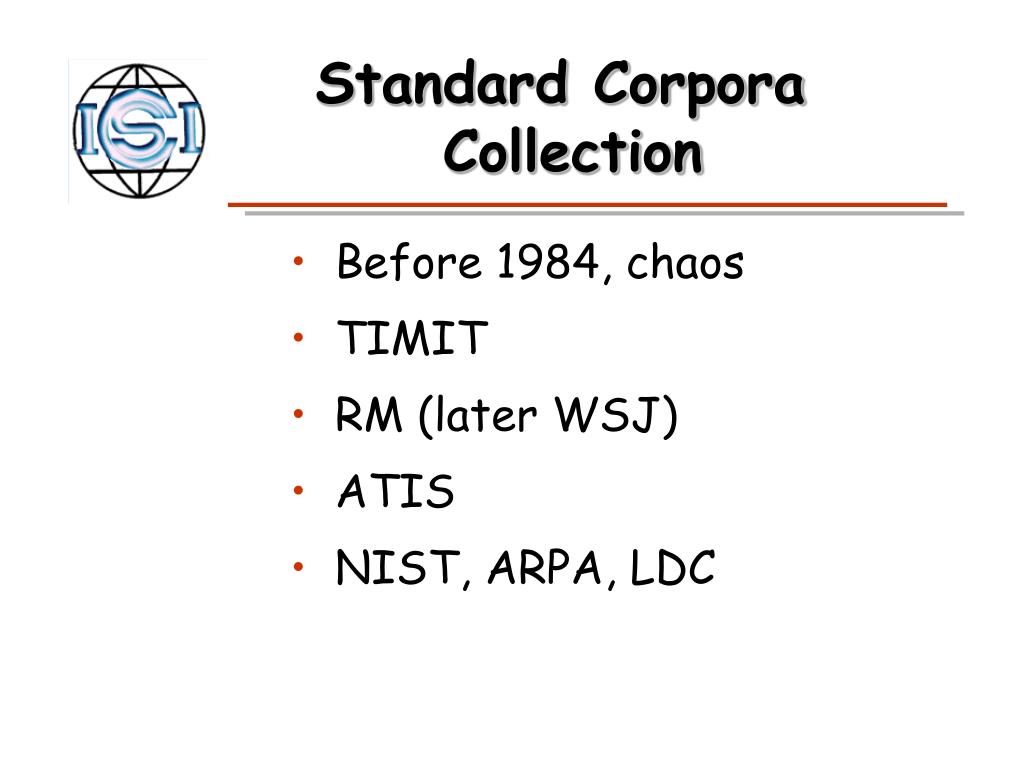 ISI

Standard Corpora Collection

• Before 1984, chaos
• TIMIT
• RM (later WSJ)
• ATIS
• NIST, ARPA, LDC